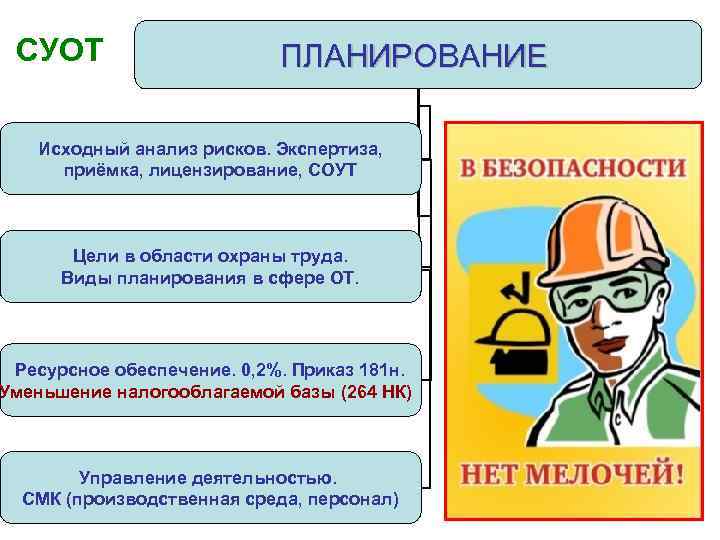 СУОТ

ПЛАНИРОВАНИЕ

Исходный анализ рисков. Экспертиза, приёмка, лицензирование, СОУТ

Цели в области охраны труда. Виды планирования в сфере ОТ.

Ресурсное обеспечение. 0,2%. Приказ 181н. Уменьшение налогооблагаемой базы (264 НК)

Управление деятельностью. СМК (производственная среда, персонал)

В БЕЗОПАСНОСТИ

НЕТ МЕЛОЧЕЙ!